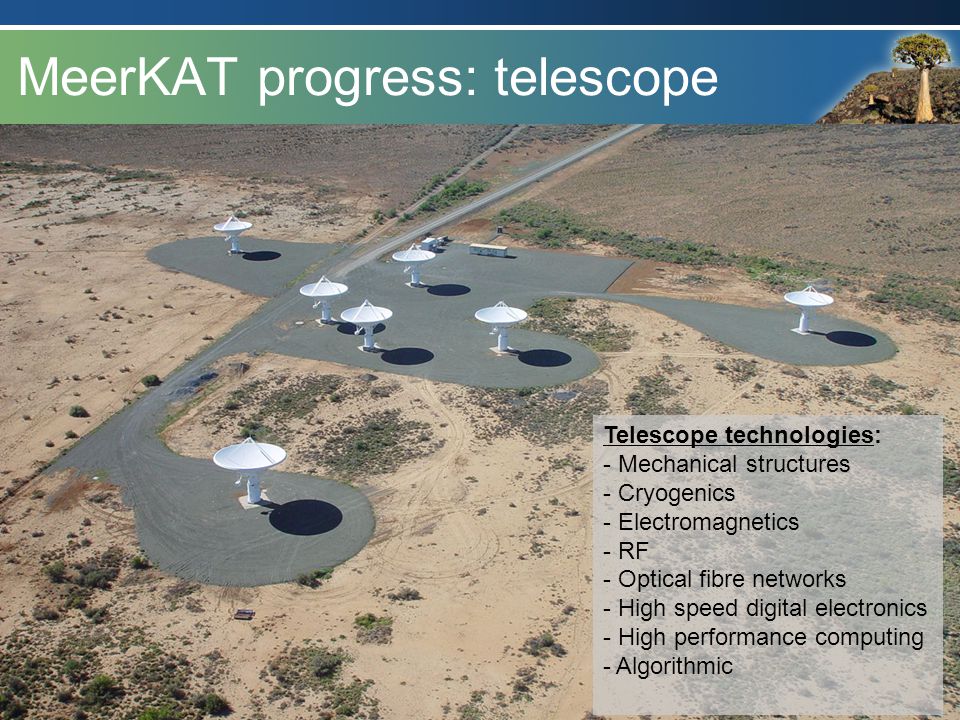 MeerKAT progress: telescope

Telescope technologies:
- Mechanical structures
- Cryogenics
- Electromagnetics
- RF
- Optical fibre networks
- High speed digital electronics
- High performance computing
- Algorithmic